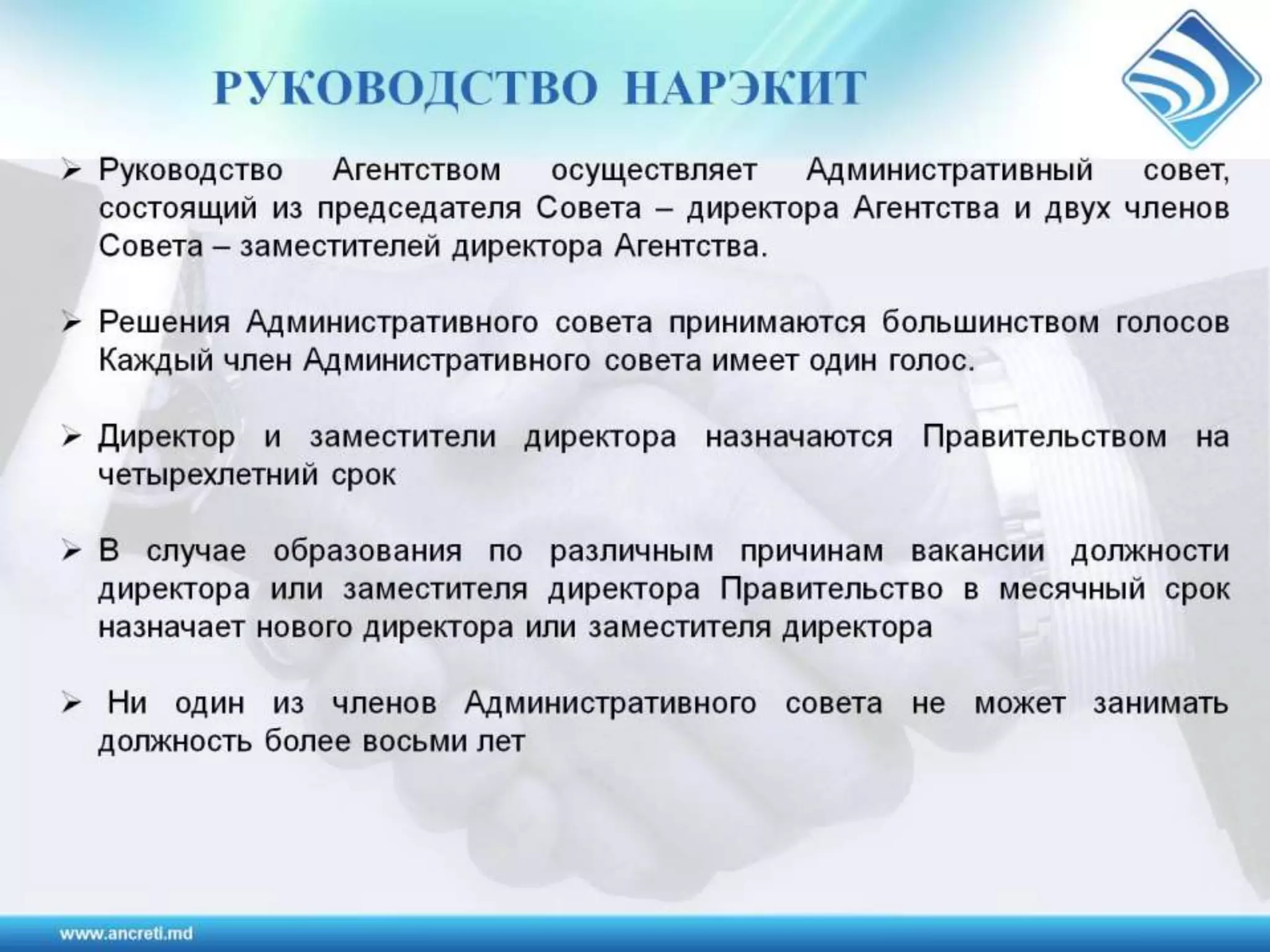 РУКОВОДСТВО НАРЭКИТ

➢ Руководство Агентством осуществляет Административный совет, состоящий из председателя Совета – директора Агентства и двух членов Совета – заместителей директора Агентства.

➢ Решения Административного совета принимаются большинством голосов Каждый член Административного совета имеет один голос.

➢ Директор и заместители директора назначаются Правительством на четырехлетний срок

➢ В случае образования по различным причинам вакансии должности директора или заместителя директора Правительство в месячный срок назначает нового директора или заместителя директора

➢ Ни один из членов Административного совета не может занимать должность более восьми лет

www.ancreti.md